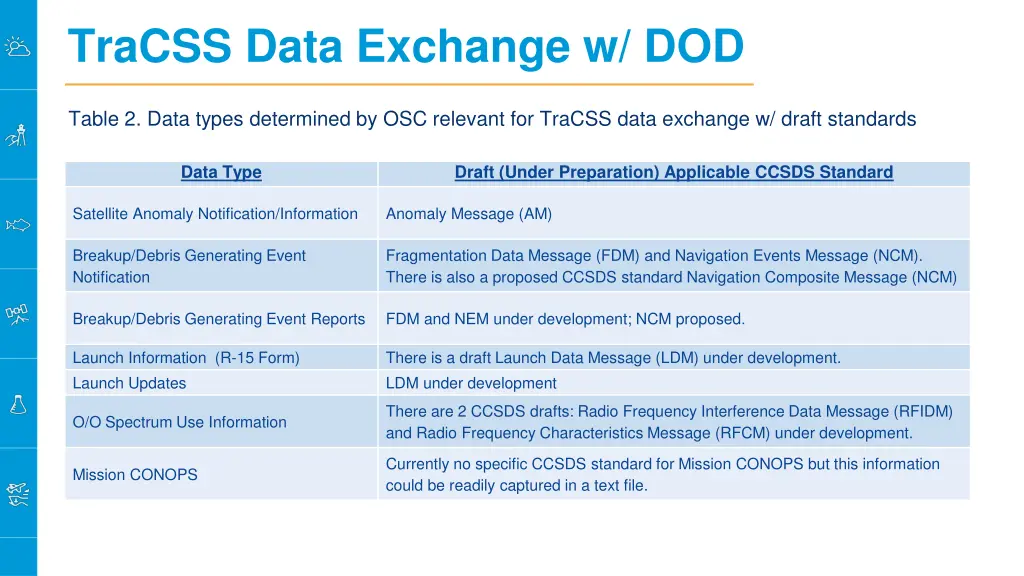 TraCSS Data Exchange w/ DOD

Table 2. Data types determined by OSC relevant for TraCSS data exchange w/ draft standards

| Data Type | Draft (Under Preparation) Applicable CCSDS Standard |
|---|---|
| Satellite Anomaly Notification/Information | Anomaly Message (AM) |
| Breakup/Debris Generating Event Notification | Fragmentation Data Message (FDM) and Navigation Events Message (NCM). There is also a proposed CCSDS standard Navigation Composite Message (NCM) |
| Breakup/Debris Generating Event Reports | FDM and NEM under development; NCM proposed. |
| Launch Information (R-15 Form) | There is a draft Launch Data Message (LDM) under development. |
| Launch Updates | LDM under development |
| O/O Spectrum Use Information | There are 2 CCSDS drafts: Radio Frequency Interference Data Message (RFIDM) and Radio Frequency Characteristics Message (RFCM) under development. |
| Mission CONOPS | Currently no specific CCSDS standard for Mission CONOPS but this information could be readily captured in a text file. |